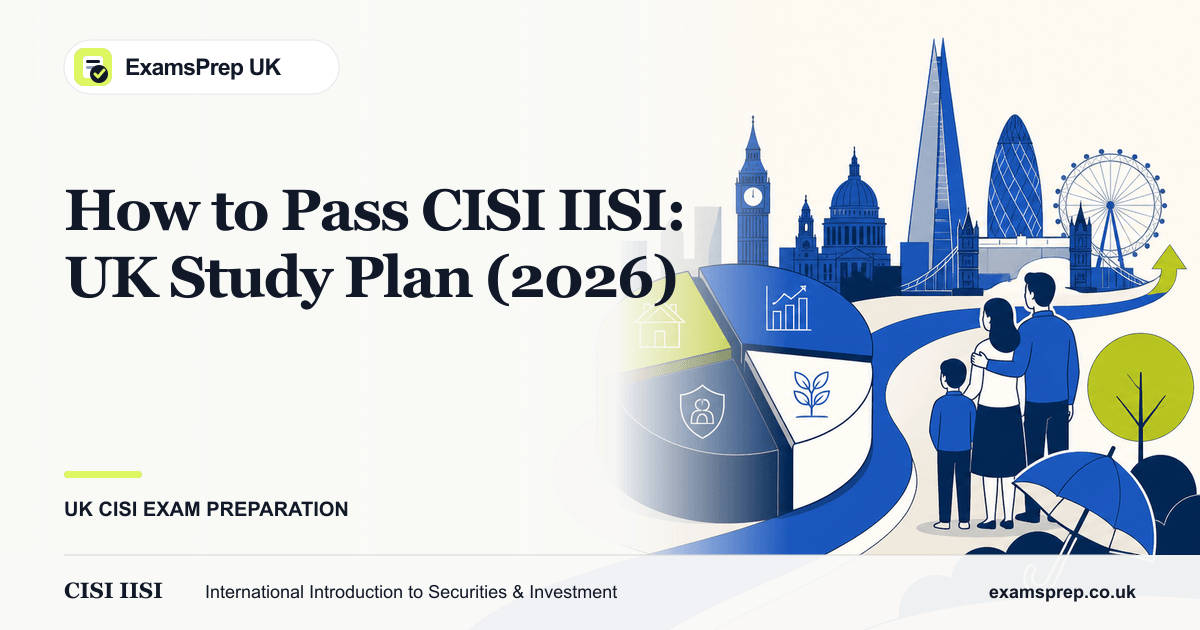 ExamsPrep UK

How to Pass CISI IISI: UK Study Plan (2026)

UK CISI EXAM PREPARATION

CISI IISI

International Introduction to Securities & Investment

examsprep.co.uk